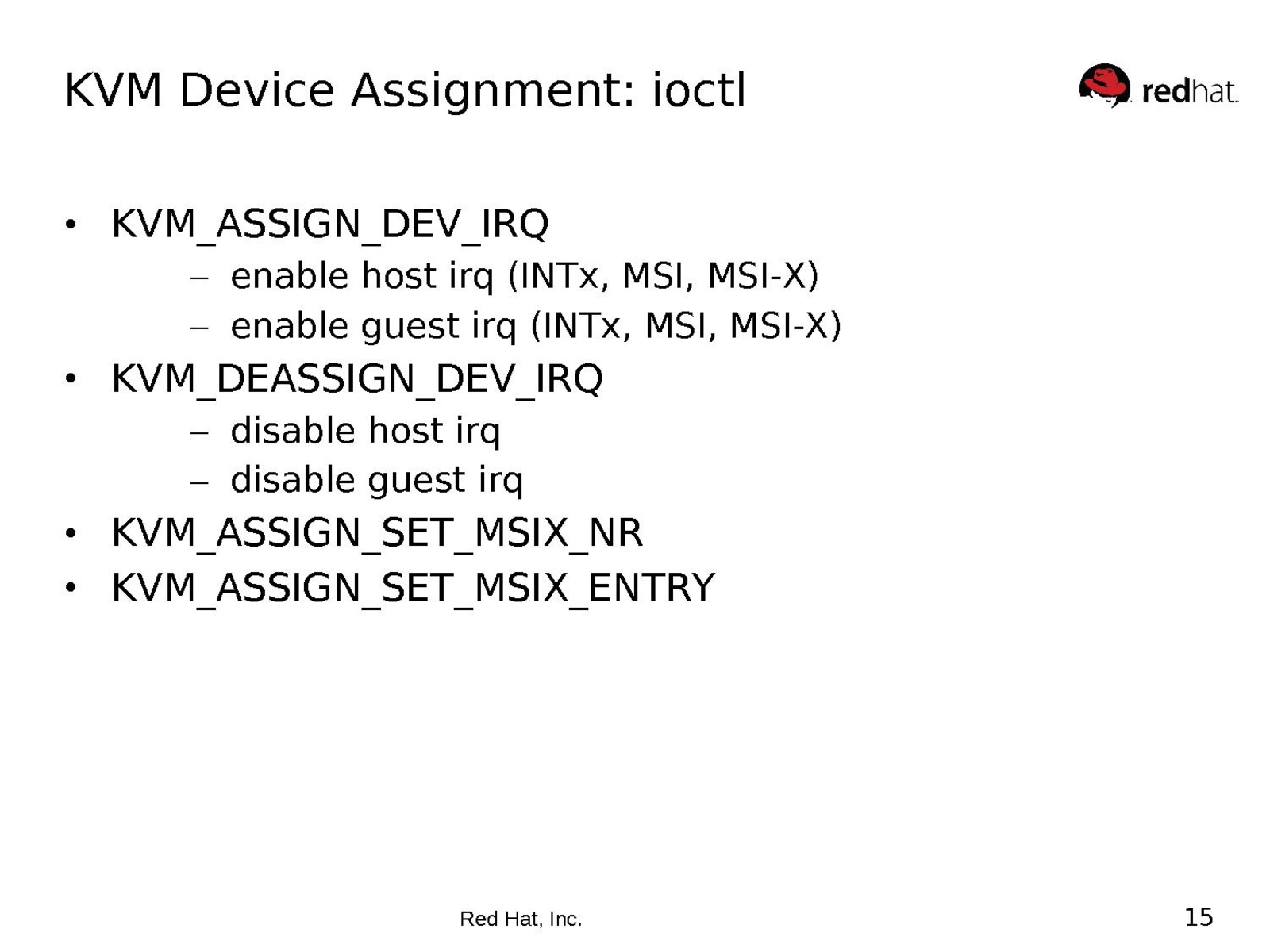 KVM Device Assignment: ioctl

redhat.

• KVM_ASSIGN_DEV_IRQ
  – enable host irq (INTx, MSI, MSI-X)
  – enable guest irq (INTx, MSI, MSI-X)
• KVM_DEASSIGN_DEV_IRQ
  – disable host irq
  – disable guest irq
• KVM_ASSIGN_SET_MSIX_NR
• KVM_ASSIGN_SET_MSIX_ENTRY

Red Hat, Inc.

15